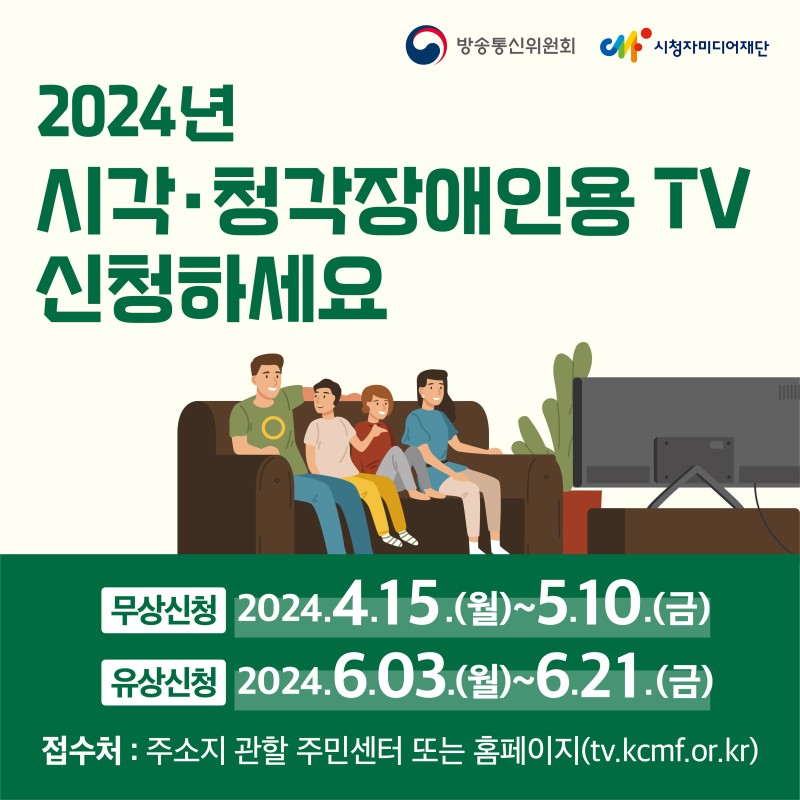 방송통신위원회 시청자미디어재단

2024년
시각·청각장애인용 TV
신청하세요

무상신청 2024.4.15.(월)~5.10.(금)

유상신청 2024.6.03.(월)~6.21.(금)

접수처 : 주소지 관할 주민센터 또는 홈페이지(tv.kcmf.or.kr)